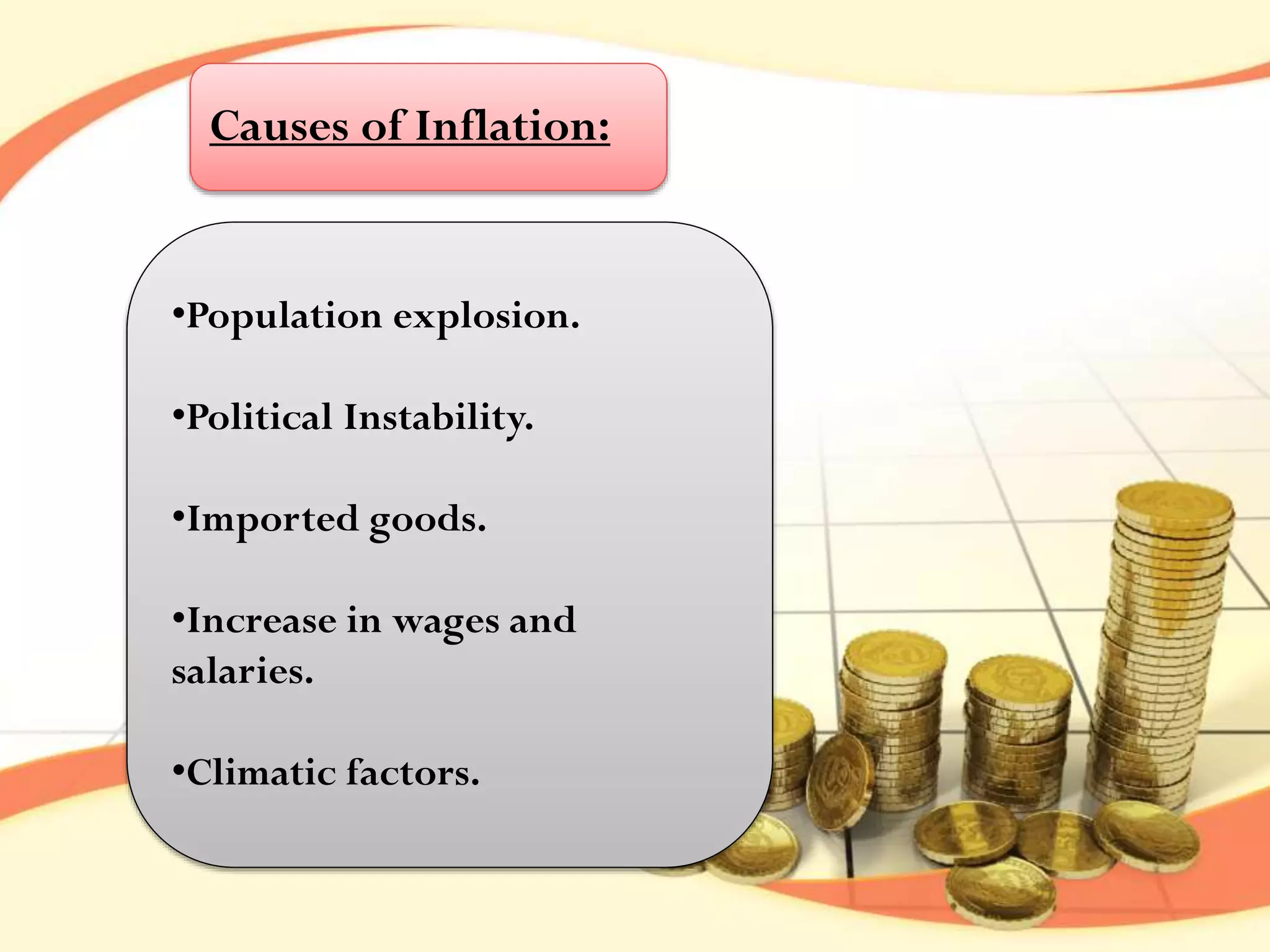 Causes of Inflation:

•Population explosion.

•Political Instability.

•Imported goods.

•Increase in wages and salaries.

•Climatic factors.